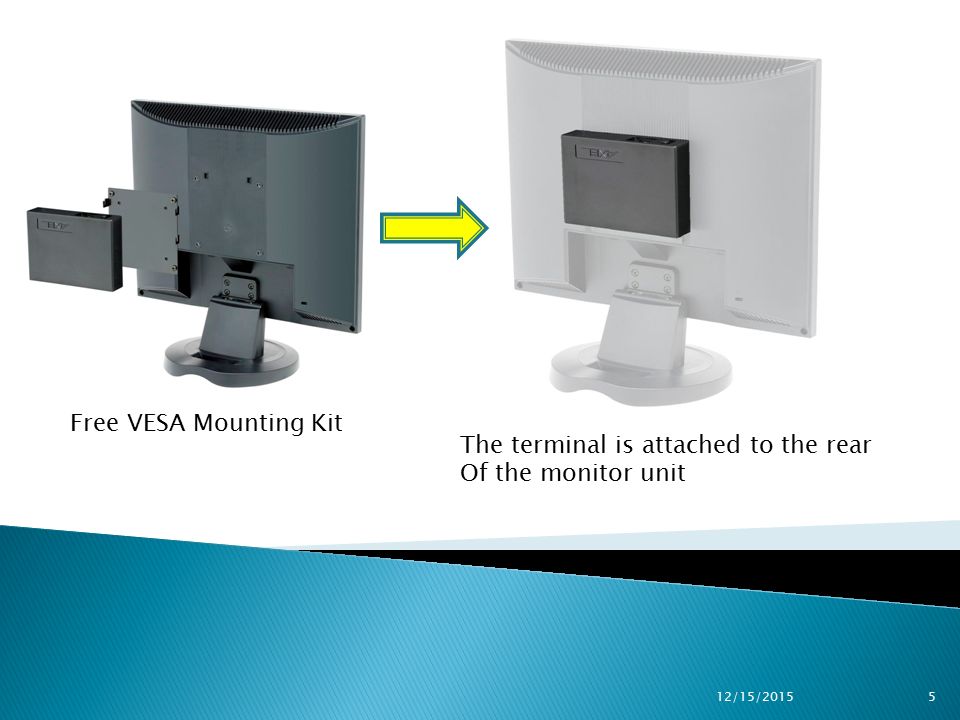 Free VESA Mounting Kit

The terminal is attached to the rear
Of the monitor unit

12/15/2015

5